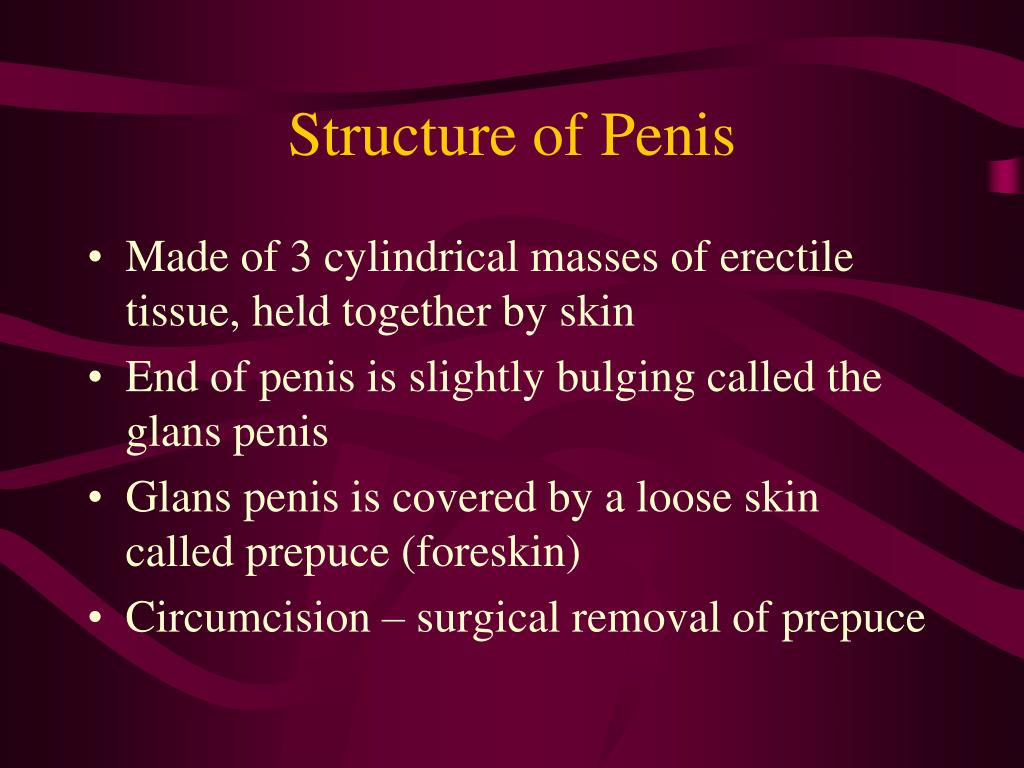 Structure of Penis

• Made of 3 cylindrical masses of erectile tissue, held together by skin
• End of penis is slightly bulging called the glans penis
• Glans penis is covered by a loose skin called prepuce (foreskin)
• Circumcision – surgical removal of prepuce